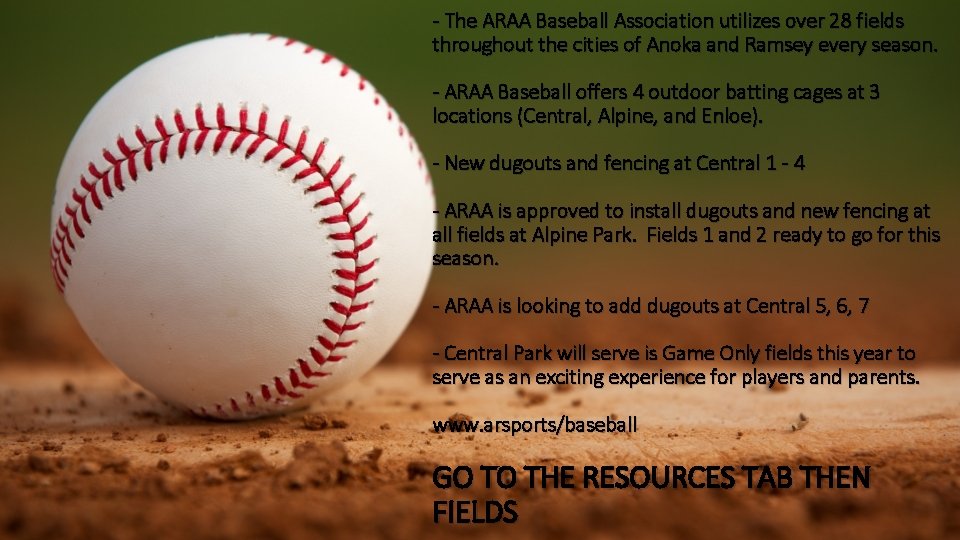 - The ARAA Baseball Association utilizes over 28 fields throughout the cities of Anoka and Ramsey every season.

- ARAA Baseball offers 4 outdoor batting cages at 3 locations (Central, Alpine, and Enloe).

- New dugouts and fencing at Central 1 - 4

- ARAA is approved to install dugouts and new fencing at all fields at Alpine Park. Fields 1 and 2 ready to go for this season.

- ARAA is looking to add dugouts at Central 5, 6, 7

- Central Park will serve is Game Only fields this year to serve as an exciting experience for players and parents.

www.arsports/baseball

GO TO THE RESOURCES TAB THEN FIELDS